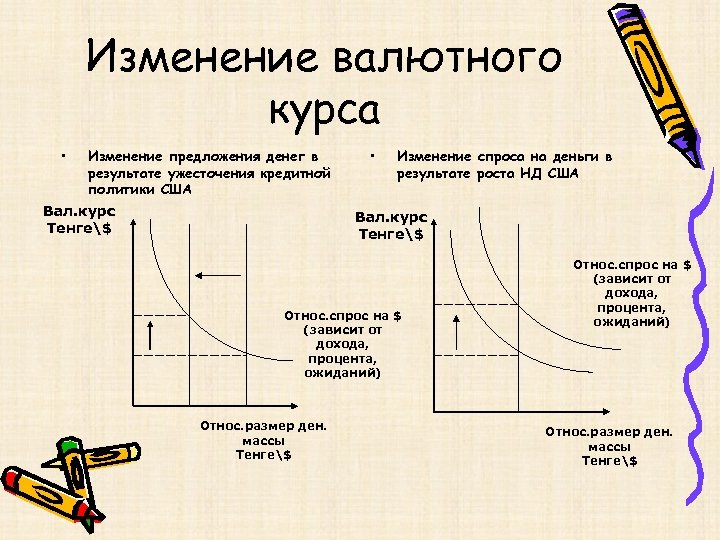 Изменение валютного курса

• Изменение предложения денег в результате ужесточения кредитной политики США

Вал.курс Тенге\$

Относ.спрос на $ (зависит от дохода, процента, ожиданий)

Относ.размер ден. массы Тенге\$

• Изменение спроса на деньги в результате роста НД США

Вал.курс Тенге\$

Относ.спрос на $ (зависит от дохода, процента, ожиданий)

Относ.размер ден. массы Тенге\$